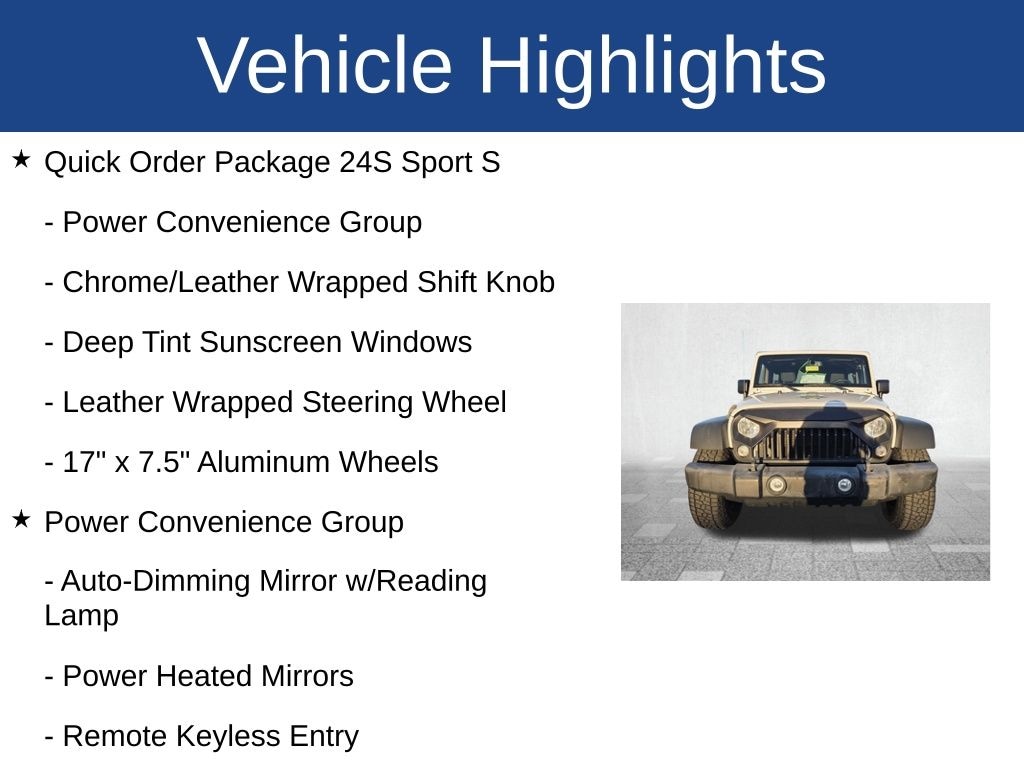 Vehicle Highlights

★ Quick Order Package 24S Sport S

- Power Convenience Group

- Chrome/Leather Wrapped Shift Knob

- Deep Tint Sunscreen Windows

- Leather Wrapped Steering Wheel

- 17" x 7.5" Aluminum Wheels

★ Power Convenience Group

- Auto-Dimming Mirror w/Reading Lamp

- Power Heated Mirrors

- Remote Keyless Entry